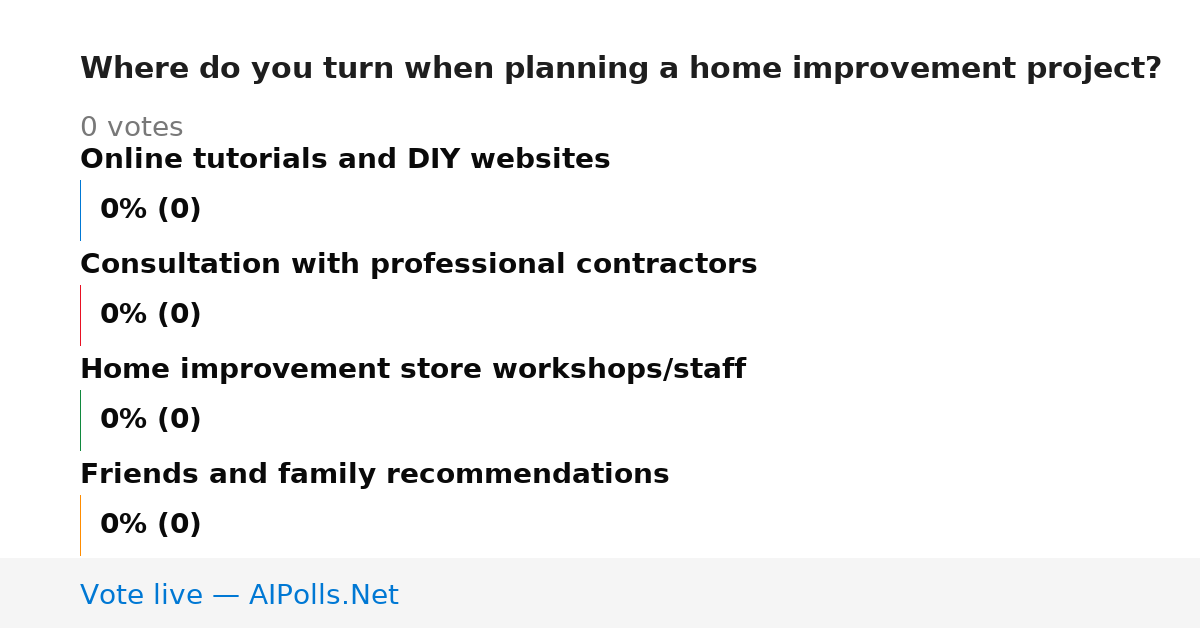 Where do you turn when planning a home improvement project?

0 votes

Online tutorials and DIY websites

0% (0)

Consultation with professional contractors

0% (0)

Home improvement store workshops/staff

0% (0)

Friends and family recommendations

0% (0)

Vote live — AIPolls.Net